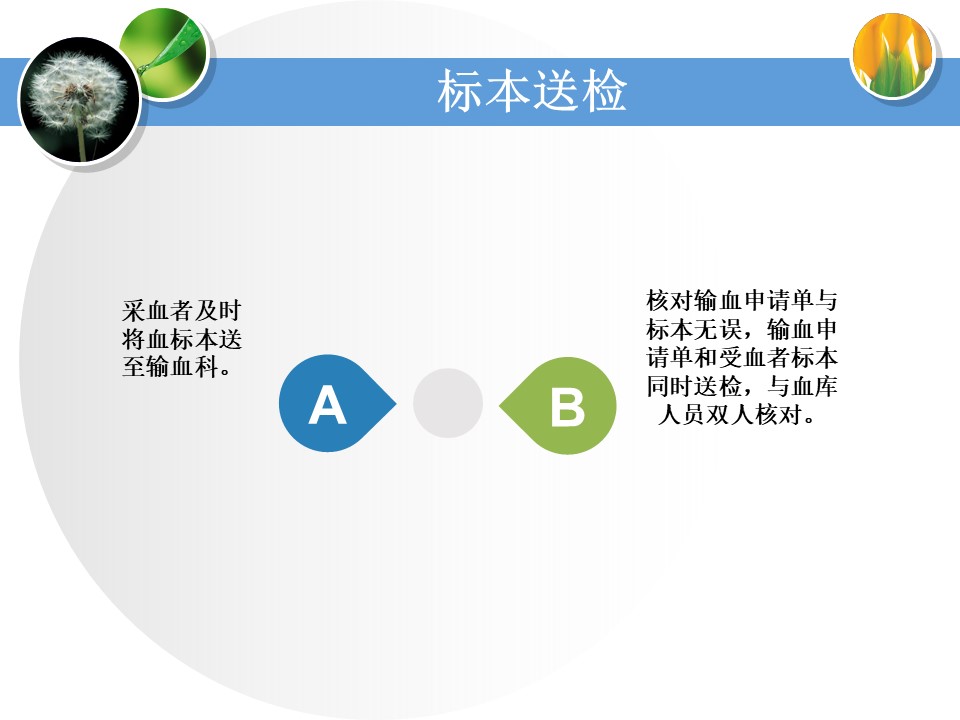 标本送检

采血者及时将血标本送至输血科。

A

B

核对输血申请单与标本无误，输血申请单和受血者标本同时送检，与血库人员双人核对。